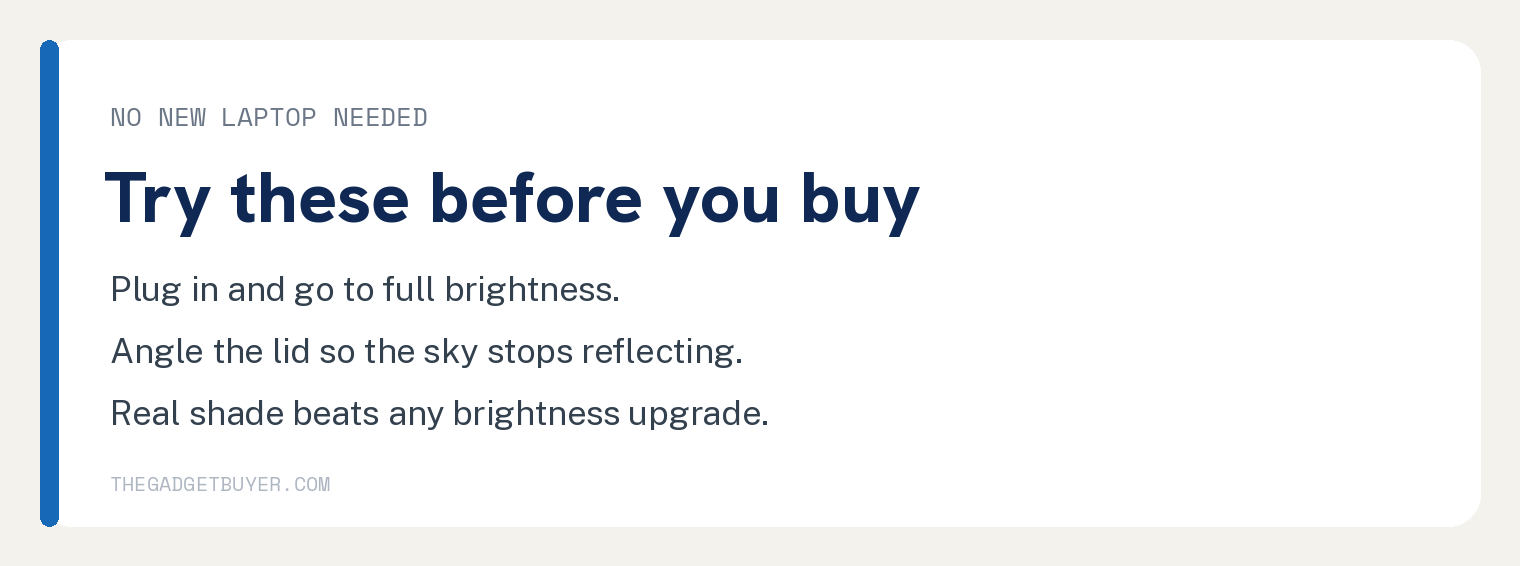 NO NEW LAPTOP NEEDED

Try these before you buy

Plug in and go to full brightness.

Angle the lid so the sky stops reflecting.

Real shade beats any brightness upgrade.

THEGADGETBUYER.COM